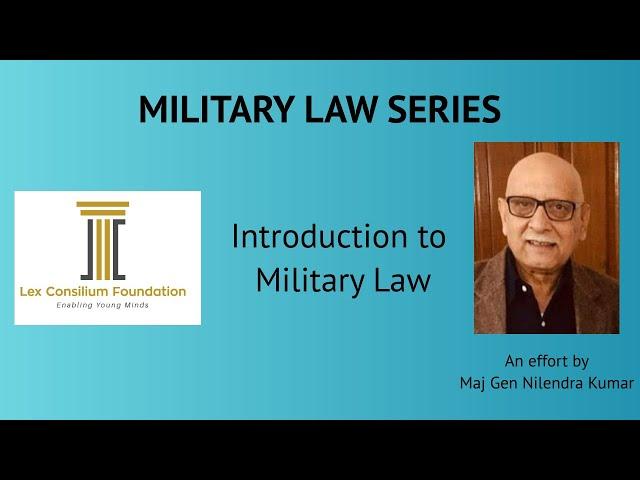 MILITARY LAW SERIES

Lex Consilium Foundation
Enabling Young Minds

Introduction to Military Law

An effort by
Maj Gen Nilendra Kumar